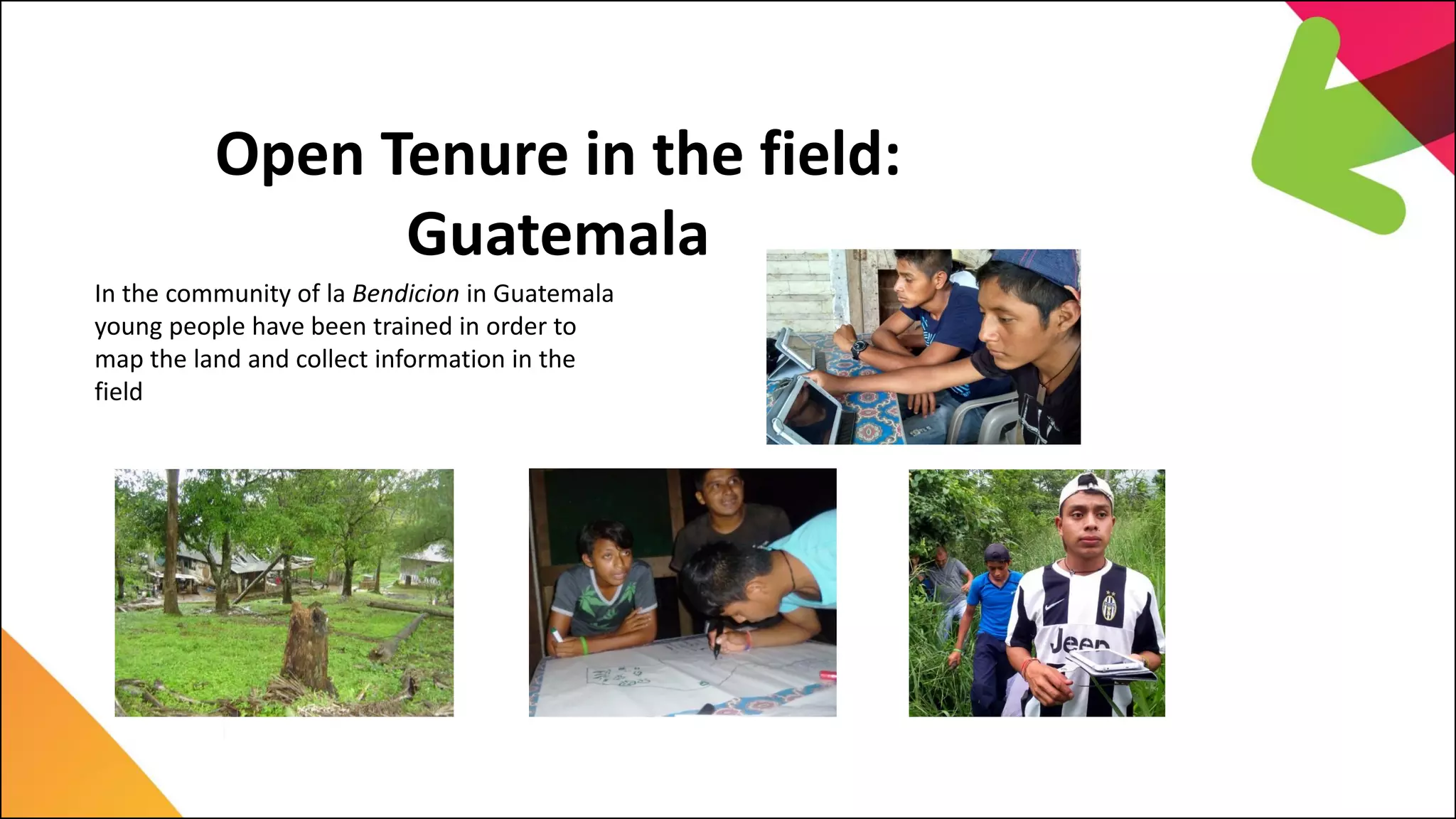 Open Tenure in the field: Guatemala

In the community of la Bendicion in Guatemala young people have been trained in order to map the land and collect information in the field

Jeep